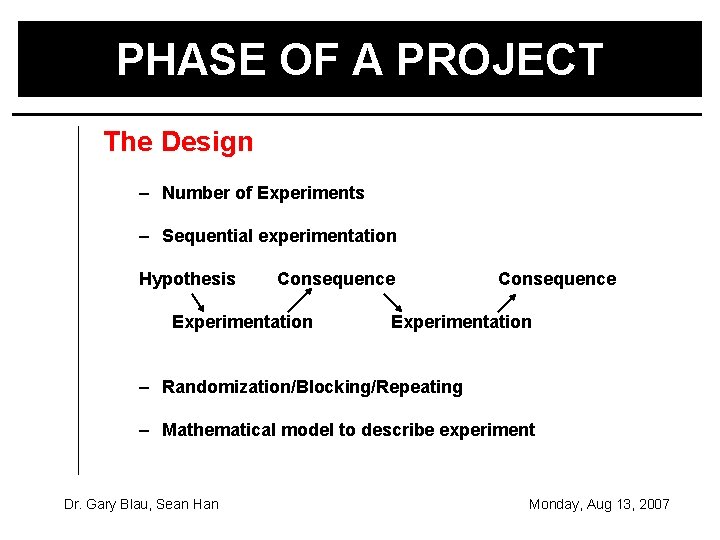 PHASE OF A PROJECT

The Design

– Number of Experiments

– Sequential experimentation

Hypothesis Consequence Consequence

Experimentation Experimentation

– Randomization/Blocking/Repeating

– Mathematical model to describe experiment

Dr. Gary Blau, Sean Han

Monday, Aug 13, 2007